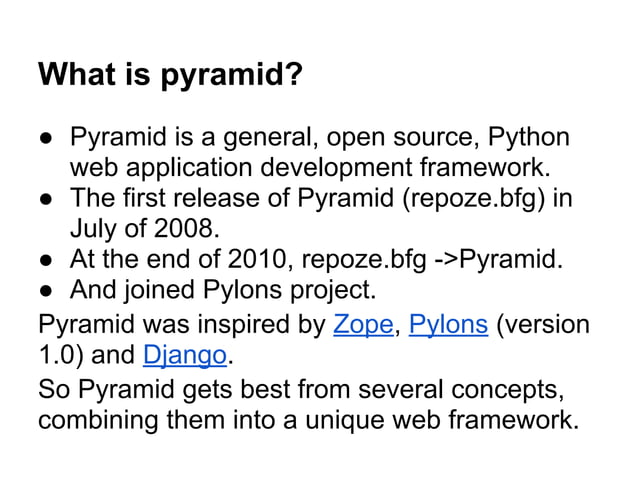 What is pyramid?

● Pyramid is a general, open source, Python web application development framework.
● The first release of Pyramid (repoze.bfg) in July of 2008.
● At the end of 2010, repoze.bfg ->Pyramid.
● And joined Pylons project.

Pyramid was inspired by Zope, Pylons (version 1.0) and Django.

So Pyramid gets best from several concepts, combining them into a unique web framework.